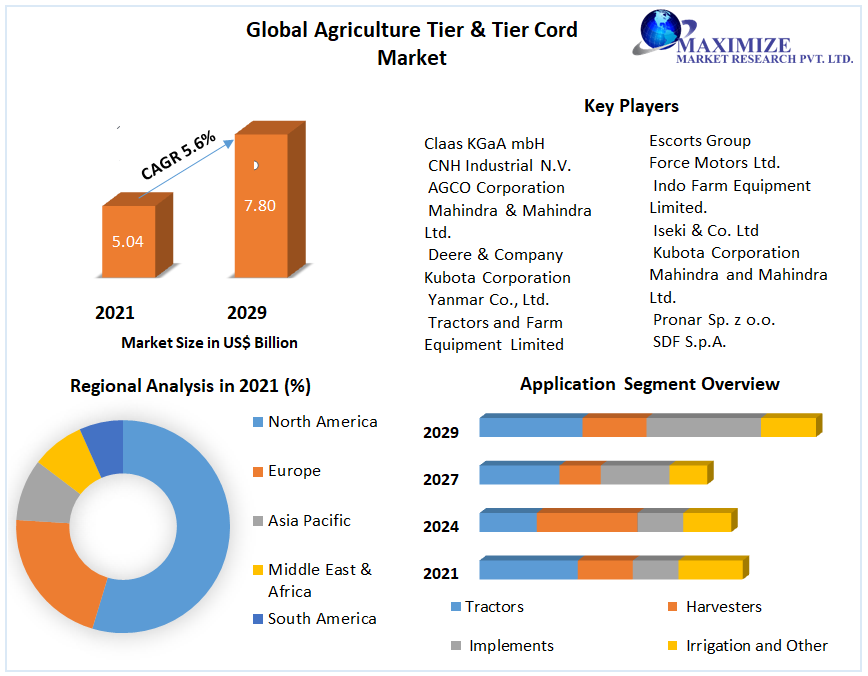 Global Agriculture Tier & Tier Cord Market

MAXIMIZE
MARKET RESEARCH PVT. LTD.

CAGR 5.6%

5.04

7.80

2021

2029

Market Size in US$ Billion

Key Players

Claas KGaA mbH
CNH Industrial N.V.
AGCO Corporation
Mahindra & Mahindra Ltd.
Deere & Company
Kubota Corporation
Yanmar Co., Ltd.
Tractors and Farm Equipment Limited

Escorts Group
Force Motors Ltd.
Indo Farm Equipment Limited.
Iseki & Co. Ltd
Kubota Corporation
Mahindra and Mahindra Ltd.
Pronar Sp. z o.o.
SDF S.p.A.

Regional Analysis in 2021 (%)

North America
Europe
Asia Pacific
Middle East & Africa
South America

Application Segment Overview

2029
2027
2024
2021

Tractors
Harvesters
Implements
Irrigation and Other